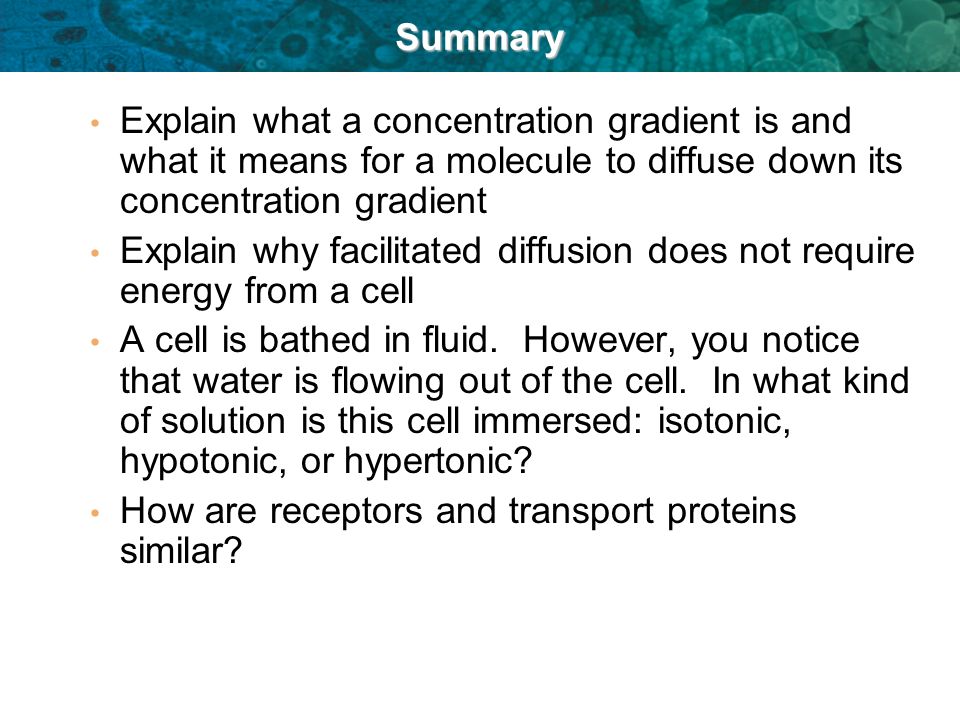 Summary

• Explain what a concentration gradient is and what it means for a molecule to diffuse down its concentration gradient

• Explain why facilitated diffusion does not require energy from a cell

• A cell is bathed in fluid. However, you notice that water is flowing out of the cell. In what kind of solution is this cell immersed: isotonic, hypotonic, or hypertonic?

• How are receptors and transport proteins similar?